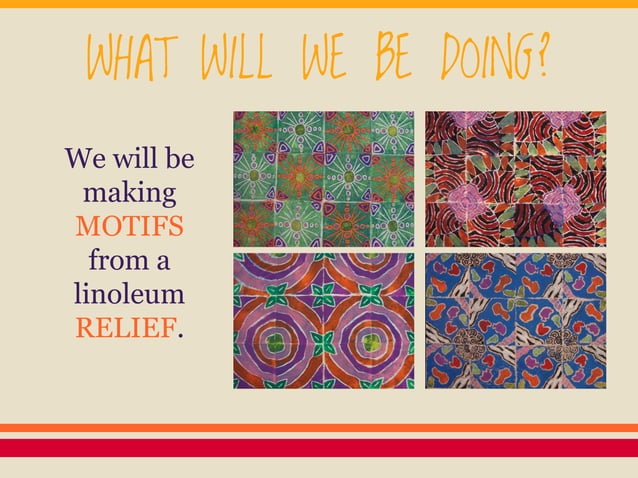 WHAT WILL WE BE DOING?

We will be making MOTIFS from a linoleum RELIEF.